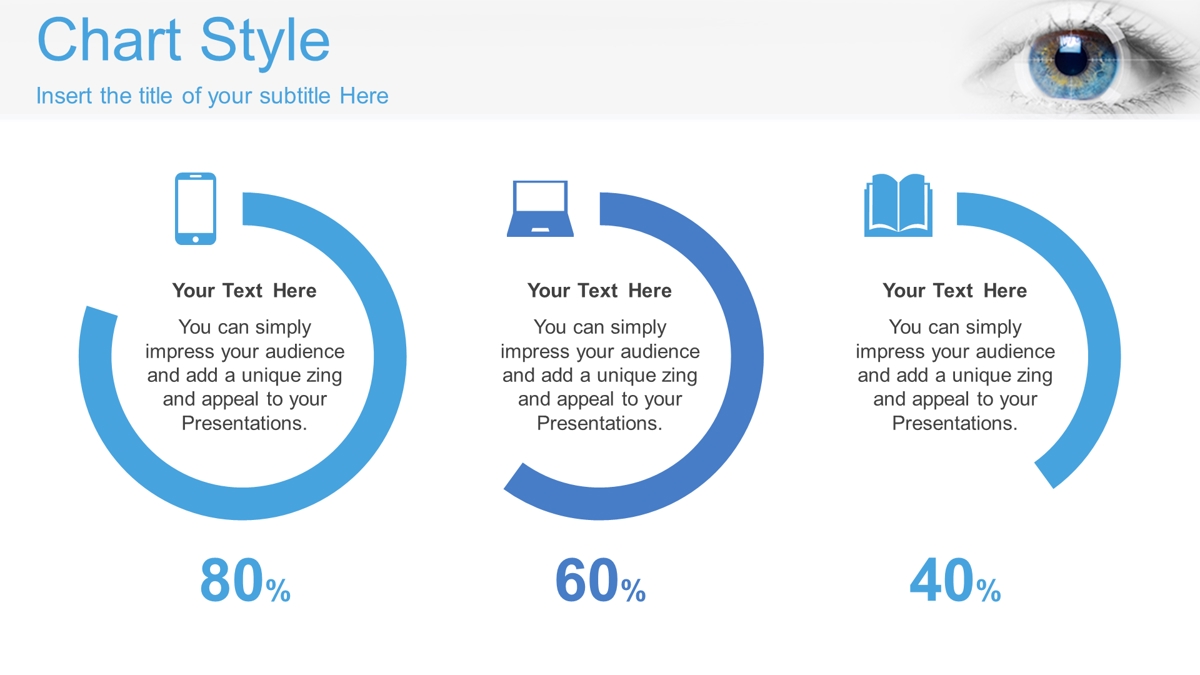 Chart Style

Insert the title of your subtitle Here

Your Text Here

You can simply impress your audience and add a unique zing and appeal to your Presentations.

80%

Your Text Here

You can simply impress your audience and add a unique zing and appeal to your Presentations.

60%

Your Text Here

You can simply impress your audience and add a unique zing and appeal to your Presentations.

40%